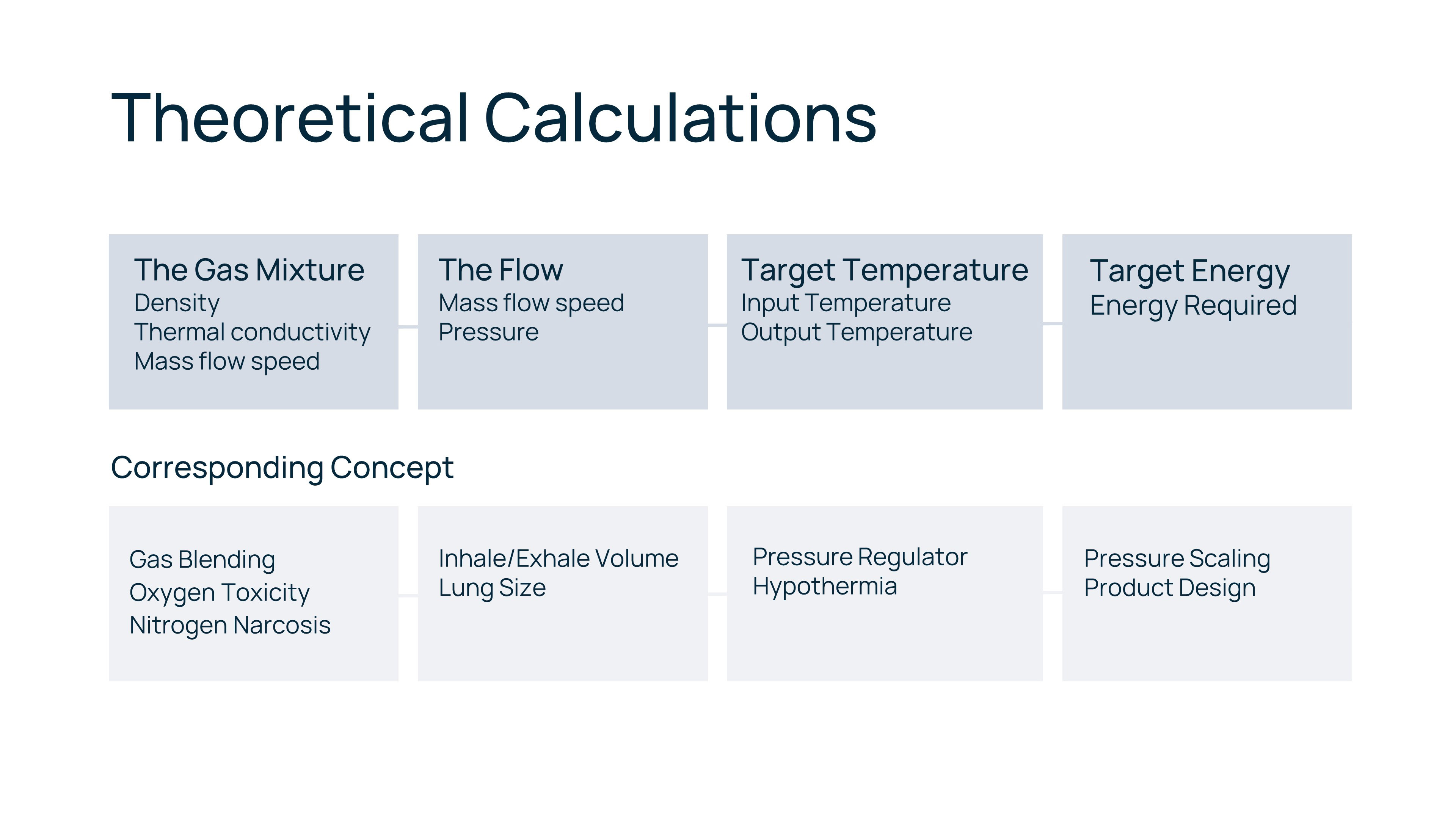 Theoretical Calculations

The Gas Mixture
Density
Thermal conductivity
Mass flow speed

The Flow
Mass flow speed
Pressure

Target Temperature
Input Temperature
Output Temperature

Target Energy
Energy Required

Corresponding Concept

Gas Blending
Oxygen Toxicity
Nitrogen Narcosis

Inhale/Exhale Volume
Lung Size

Pressure Regulator
Hypothermia

Pressure Scaling
Product Design